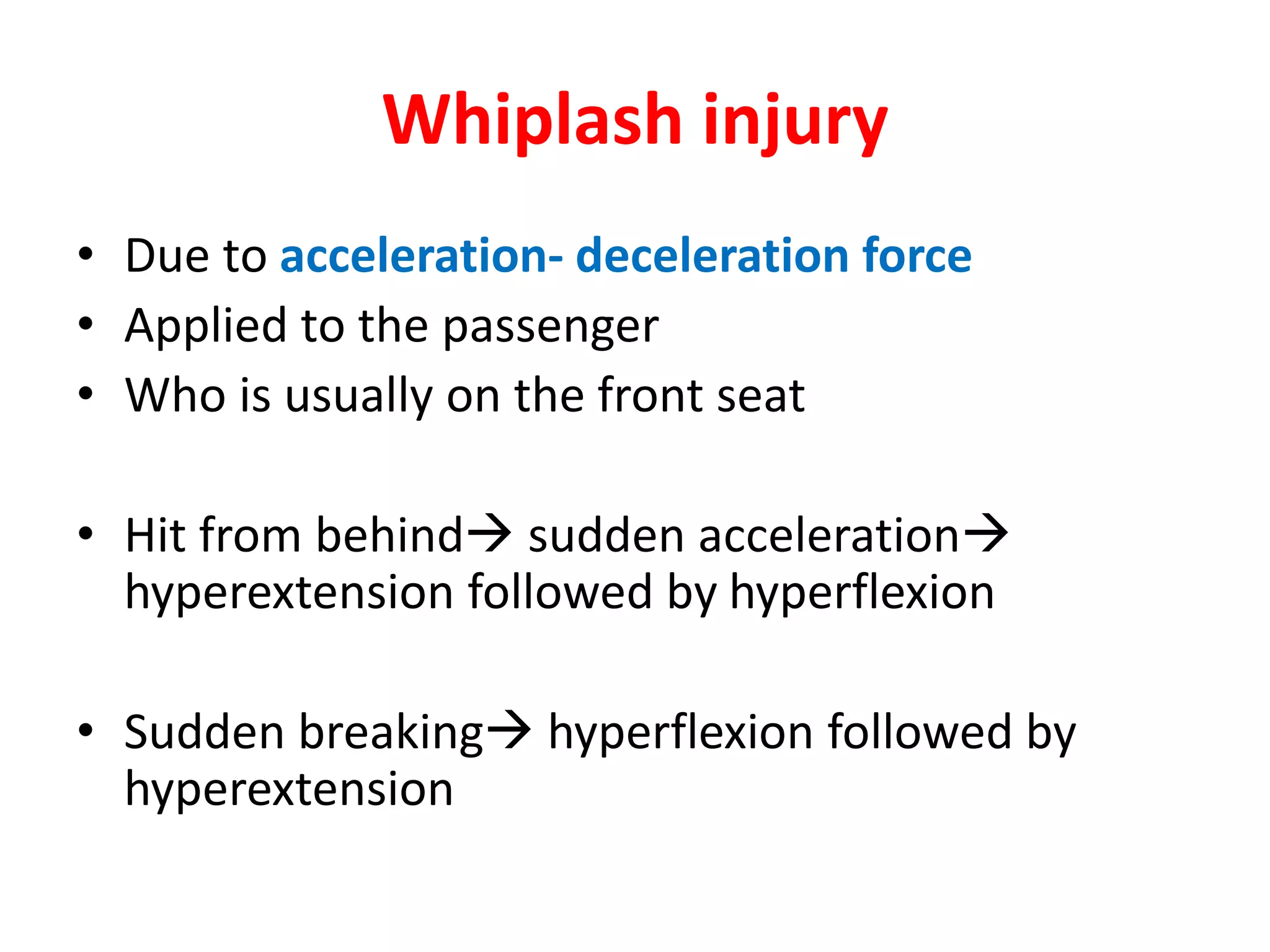 Whiplash injury

• Due to acceleration- deceleration force
• Applied to the passenger
• Who is usually on the front seat

• Hit from behind→ sudden acceleration→ hyperextension followed by hyperflexion

• Sudden breaking→ hyperflexion followed by hyperextension